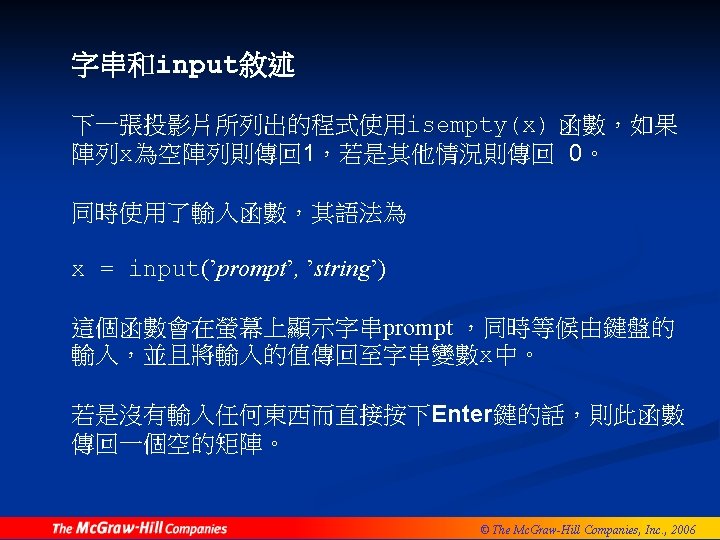 字串和input敘述

下一張投影片所列出的程式使用isempty(x) 函數，如果陣列x為空陣列則傳回1，若是其他情況則傳回 0。

同時使用了輸入函數，其語法為

x = input('prompt', 'string')

這個函數會在螢幕上顯示字串prompt ，同時等候由鍵盤的輸入，並且將輸入的值傳回至字串變數x中。

若是沒有輸入任何東西而直接按下Enter鍵的話，則此函數傳回一個空的矩陣。

The McGraw-Hill Companies

© The McGraw-Hill Companies, Inc., 2006